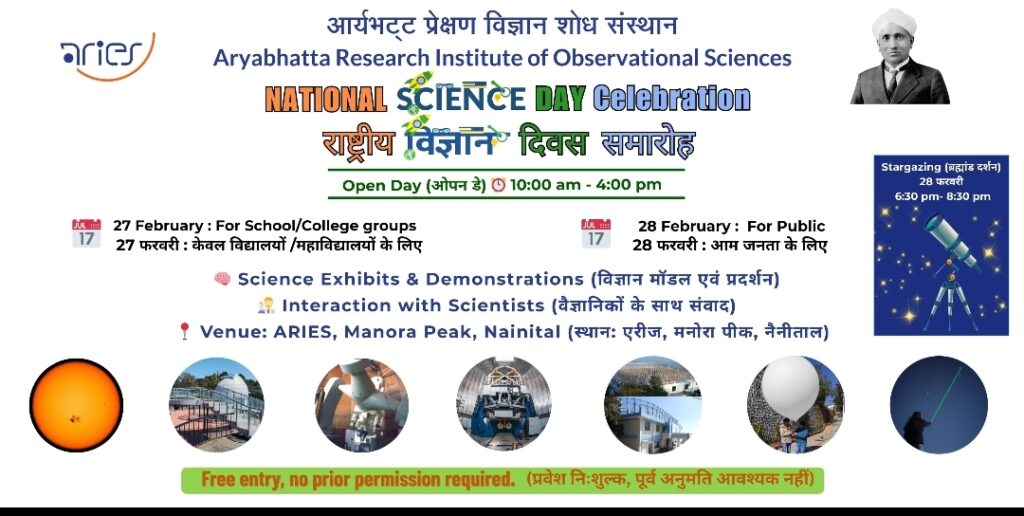 aries

आर्यभट्ट प्रेक्षण विज्ञान शोध संस्थान
Aryabhatta Research Institute of Observational Sciences

NATIONAL SCIENCE DAY Celebration
राष्ट्रीय विज्ञान दिवस समारोह

Open Day (ओपन डे) 10:00 am - 4:00 pm

Stargazing (ब्रह्मांड दर्शन)
28 फरवरी
6:30 pm- 8:30 pm

JUL 17
27 February : For School/College groups
27 फरवरी : केवल विद्यालयों /महाविद्यालयों के लिए

JUL 17
28 February : For Public
28 फरवरी : आम जनता के लिए

Science Exhibits & Demonstrations (विज्ञान मॉडल एवं प्रदर्शन)
Interaction with Scientists (वैज्ञानिकों के साथ संवाद)
Venue: ARIES, Manora Peak, Nainital (स्थान: एरीज, मनोरा पीक, नैनीताल)

Free entry, no prior permission required. (प्रवेश निःशुल्क, पूर्व अनुमति आवश्यक नहीं)